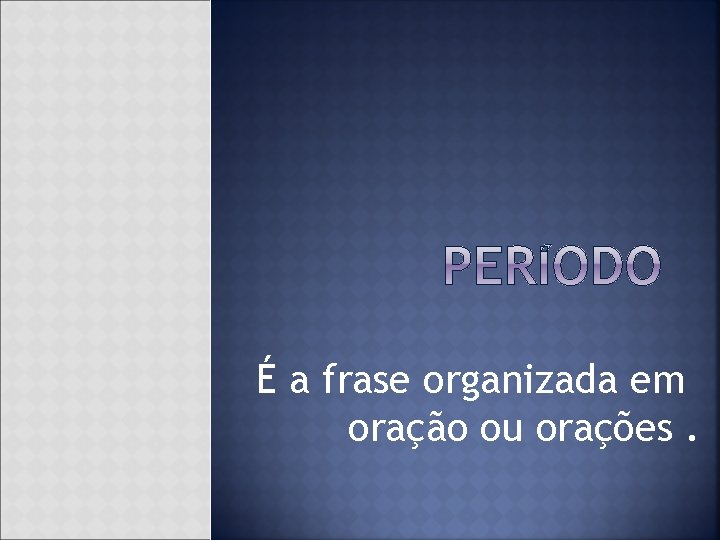 PERÍODO

É a frase organizada em oração ou orações .